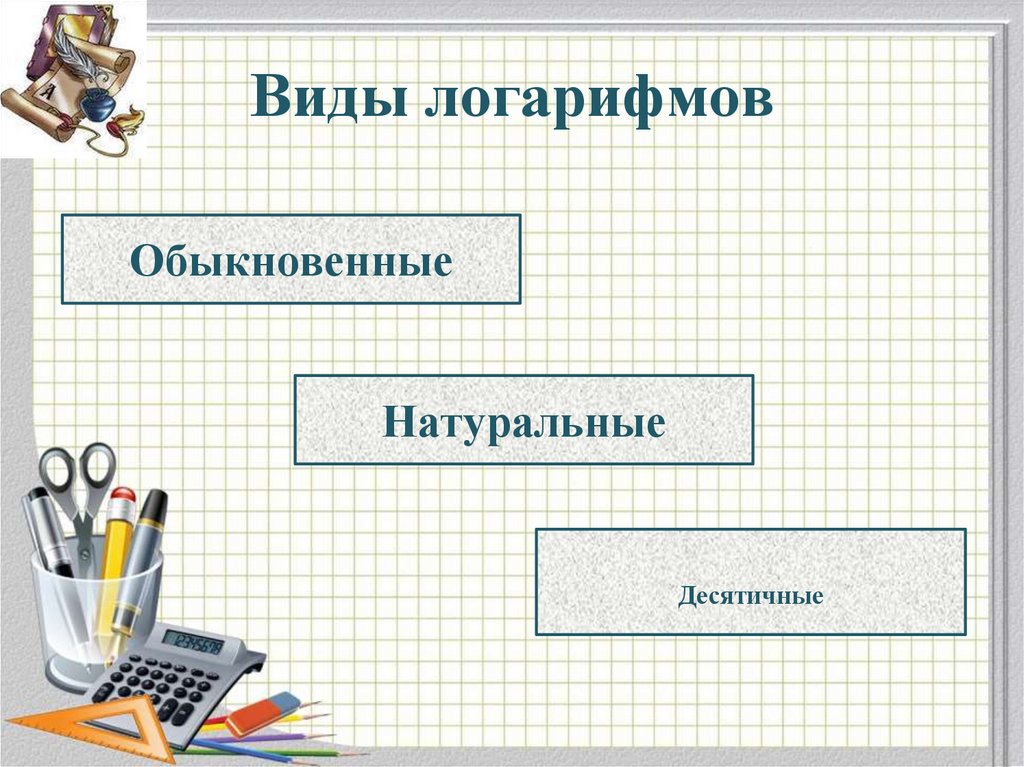 Виды логарифмов

Обыкновенные

Натуральные

Десятичные